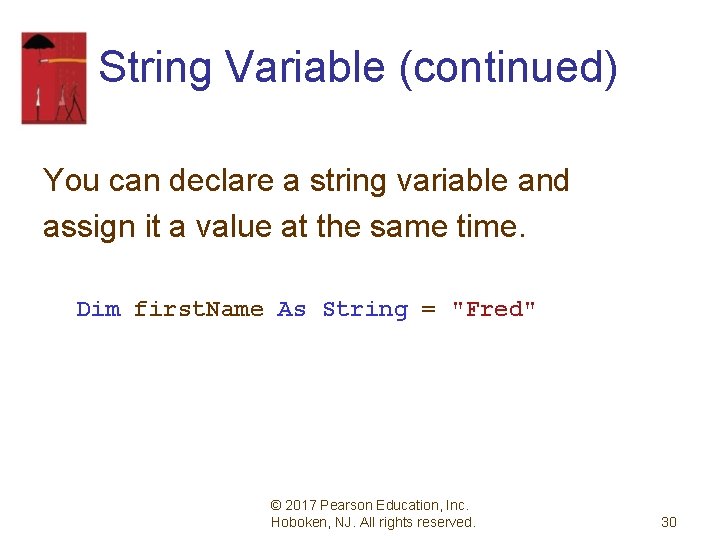 String Variable (continued)

You can declare a string variable and assign it a value at the same time.

Dim firstName As String = "Fred"

© 2017 Pearson Education, Inc. Hoboken, NJ. All rights reserved.

30